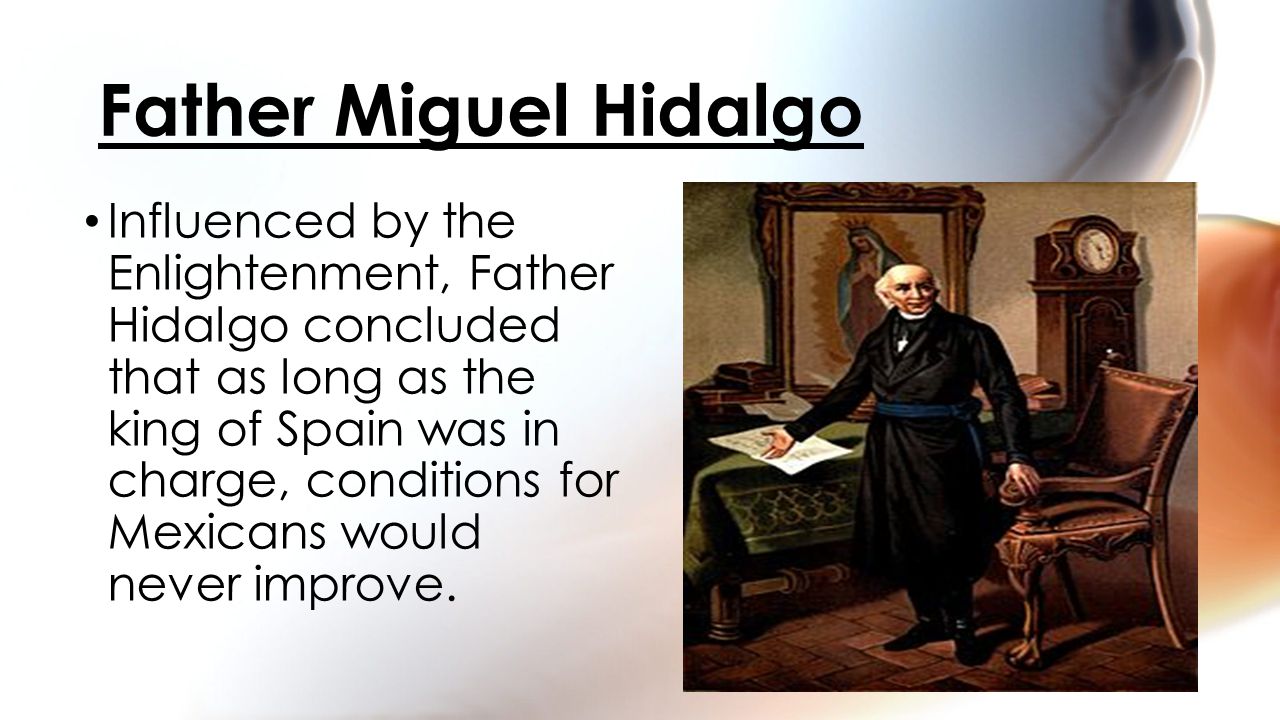 Father Miguel Hidalgo

• Influenced by the Enlightenment, Father Hidalgo concluded that as long as the king of Spain was in charge, conditions for Mexicans would never improve.